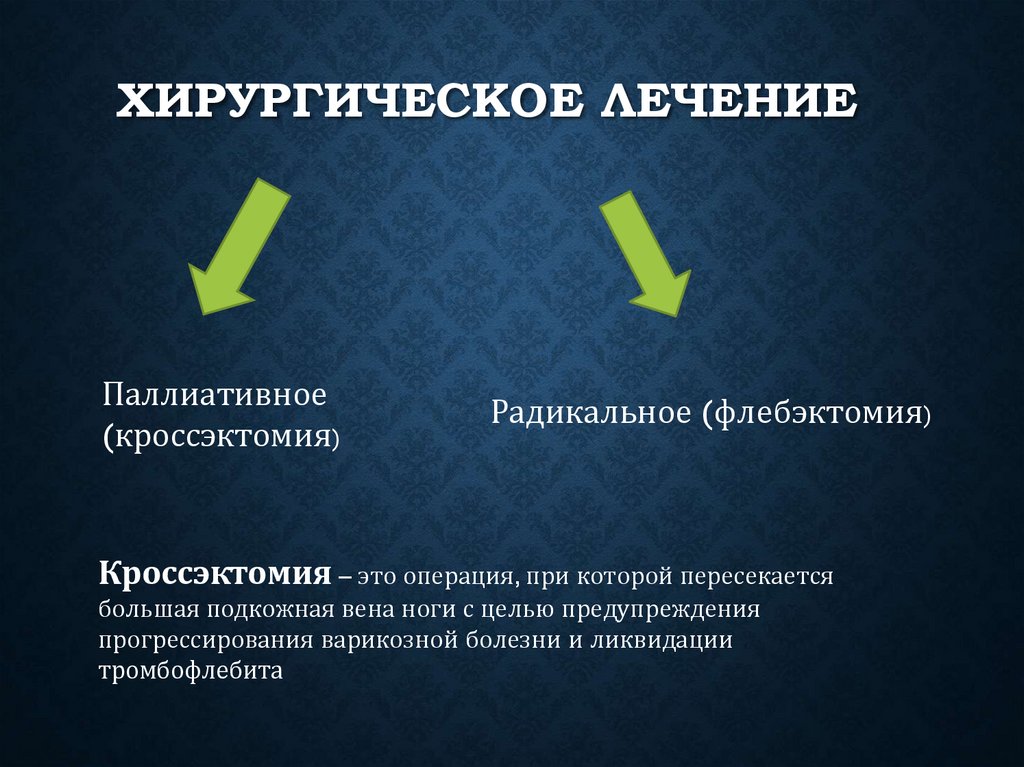 ХИРУРГИЧЕСКОЕ ЛЕЧЕНИЕ

Паллиативное (кроссэктомия)

Радикальное (флебэктомия)

Кроссэктомия – это операция, при которой пересекается большая подкожная вена ноги с целью предупреждения прогрессирования варикозной болезни и ликвидации тромбофлебита